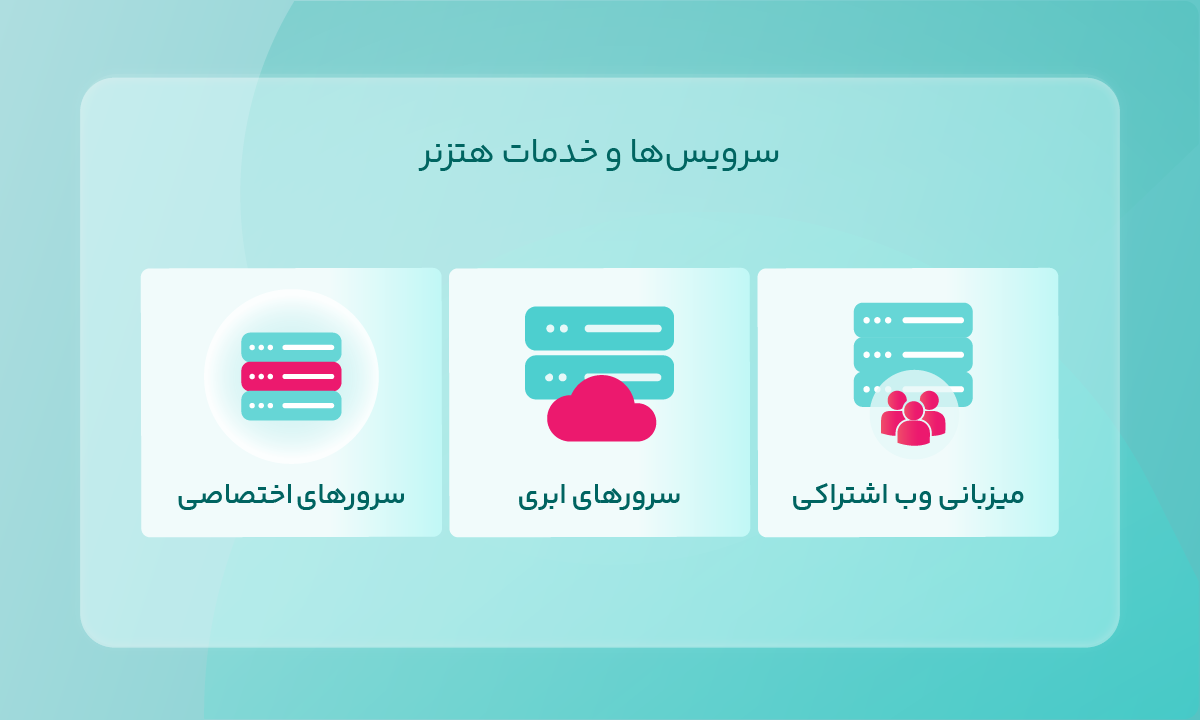 سرویس‌ها و خدمات هتزنر

میزبانی وب اشتراکی

سرورهای ابری

سرورهای اختصاصی